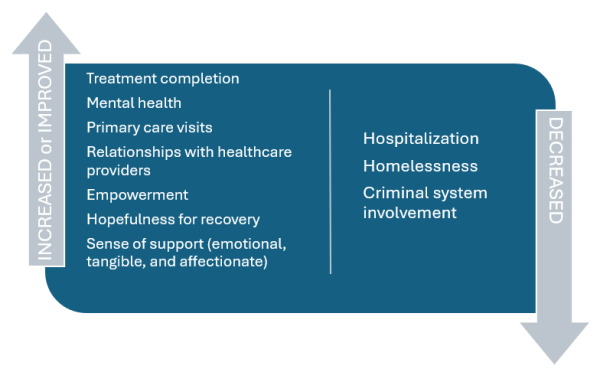 INCREASED or IMPROVED

Treatment completion
Mental health
Primary care visits
Relationships with healthcare providers
Empowerment
Hopefulness for recovery
Sense of support (emotional, tangible, and affectionate)

Hospitalization
Homelessness
Criminal system involvement

DECREASED